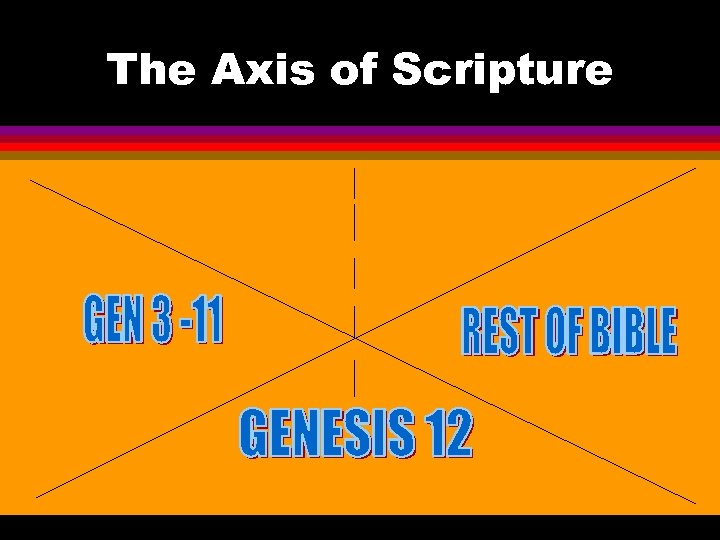 The Axis of Scripture

GEN 3 -11

REST OF BIBLE

GENESIS 12